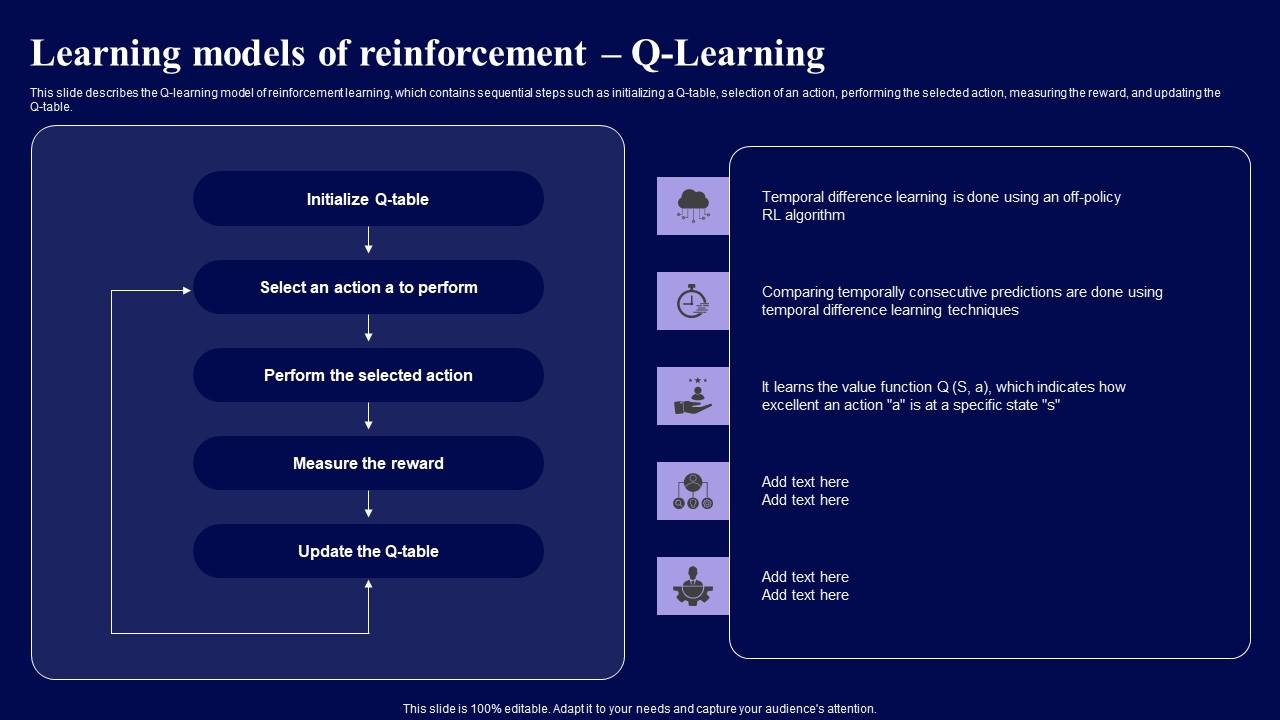 Learning models of reinforcement – Q-Learning

This slide describes the Q-learning model of reinforcement learning, which contains sequential steps such as initializing a Q-table, selection of an action, performing the selected action, measuring the reward, and updating the Q-table.

Initialize Q-table

Select an action a to perform

Perform the selected action

Measure the reward

Update the Q-table

Temporal difference learning is done using an off-policy RL algorithm

Comparing temporally consecutive predictions are done using temporal difference learning techniques

It learns the value function Q (S, a), which indicates how excellent an action "a" is at a specific state "s"

Add text here
Add text here

Add text here
Add text here

This slide is 100% editable. Adapt it to your needs and capture your audience's attention.